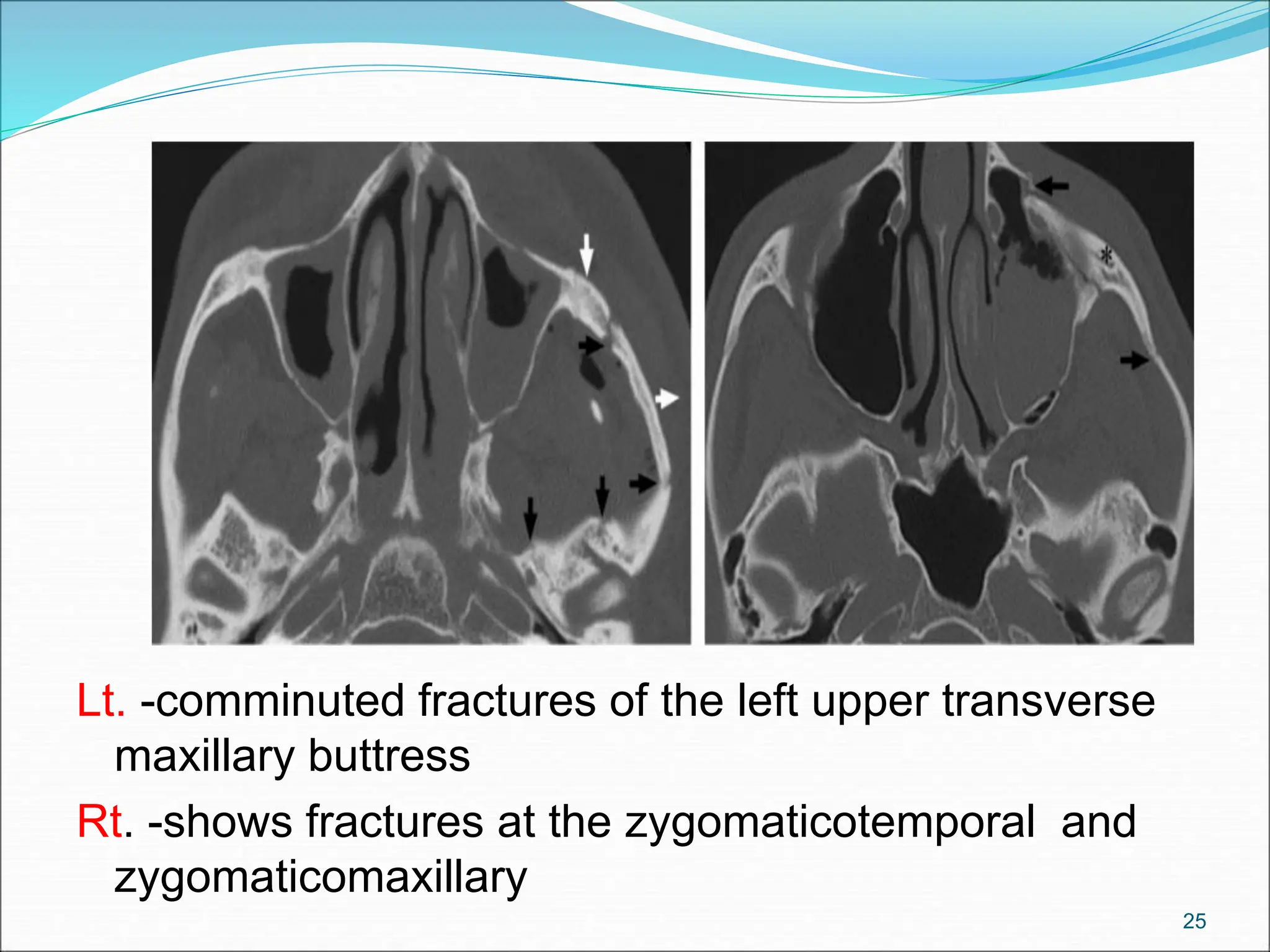 *

Lt. -comminuted fractures of the left upper transverse maxillary buttress

Rt. -shows fractures at the zygomaticotemporal and zygomaticomaxillary

25